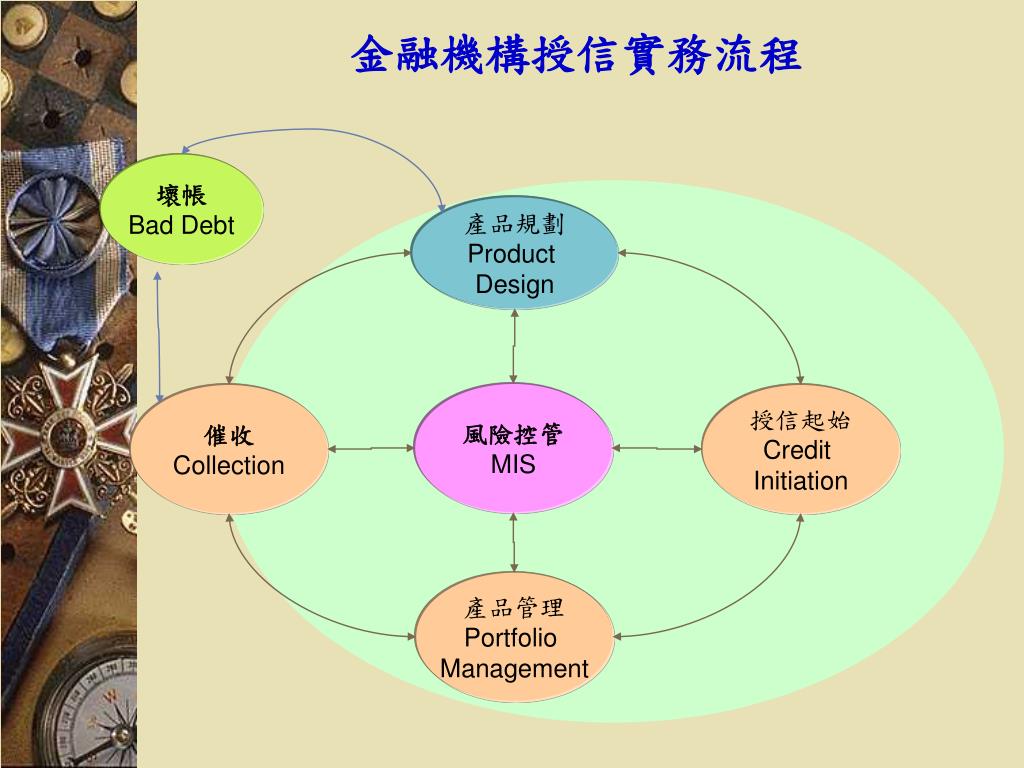 金融機構授信實務流程

壞帳
Bad Debt

產品規劃
Product Design

催收
Collection

風險控管
MIS

授信起始
Credit Initiation

產品管理
Portfolio Management